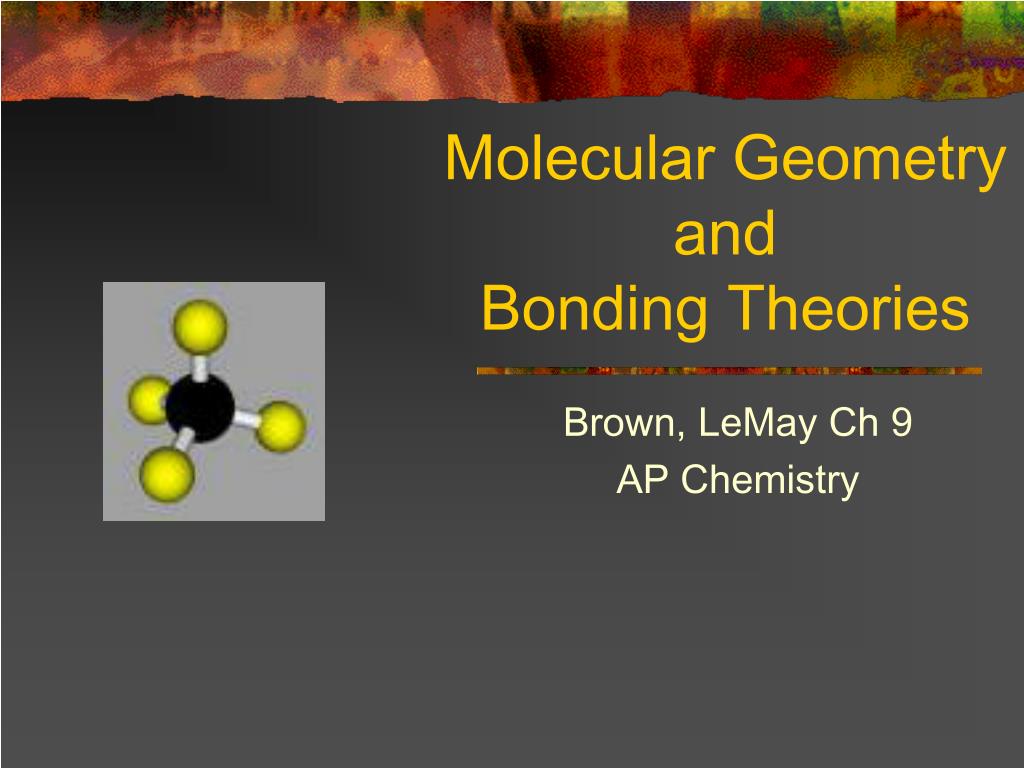 Molecular Geometry
and
Bonding Theories

Brown, LeMay Ch 9
AP Chemistry